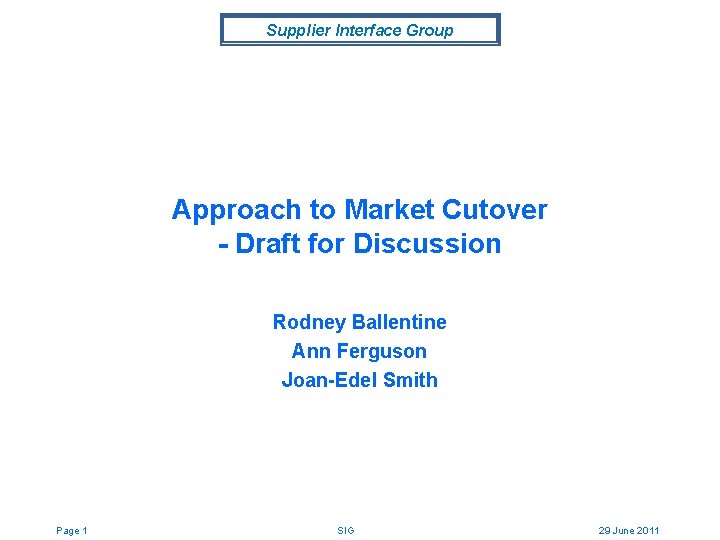 Supplier Interface Group

Approach to Market Cutover
- Draft for Discussion

Rodney Ballentine
Ann Ferguson
Joan-Edel Smith

Page 1

SIG

29 June 2011